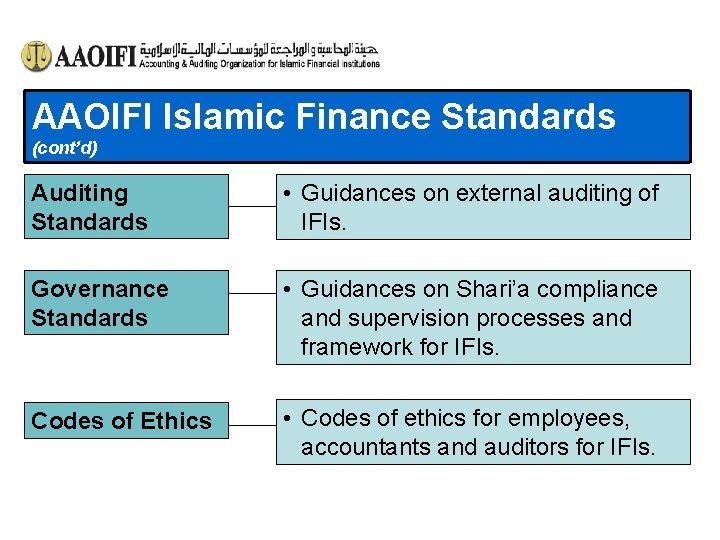 AAOIFI هيئة المحاسبة والمراجعة للمؤسسات المالية الإسلامية
Accounting & Auditing Organization for Islamic Financial Institutions

AAOIFI Islamic Finance Standards
(cont'd)

Auditing Standards

• Guidances on external auditing of IFIs.

Governance Standards

• Guidances on Shari'a compliance and supervision processes and framework for IFIs.

Codes of Ethics

• Codes of ethics for employees, accountants and auditors for IFIs.